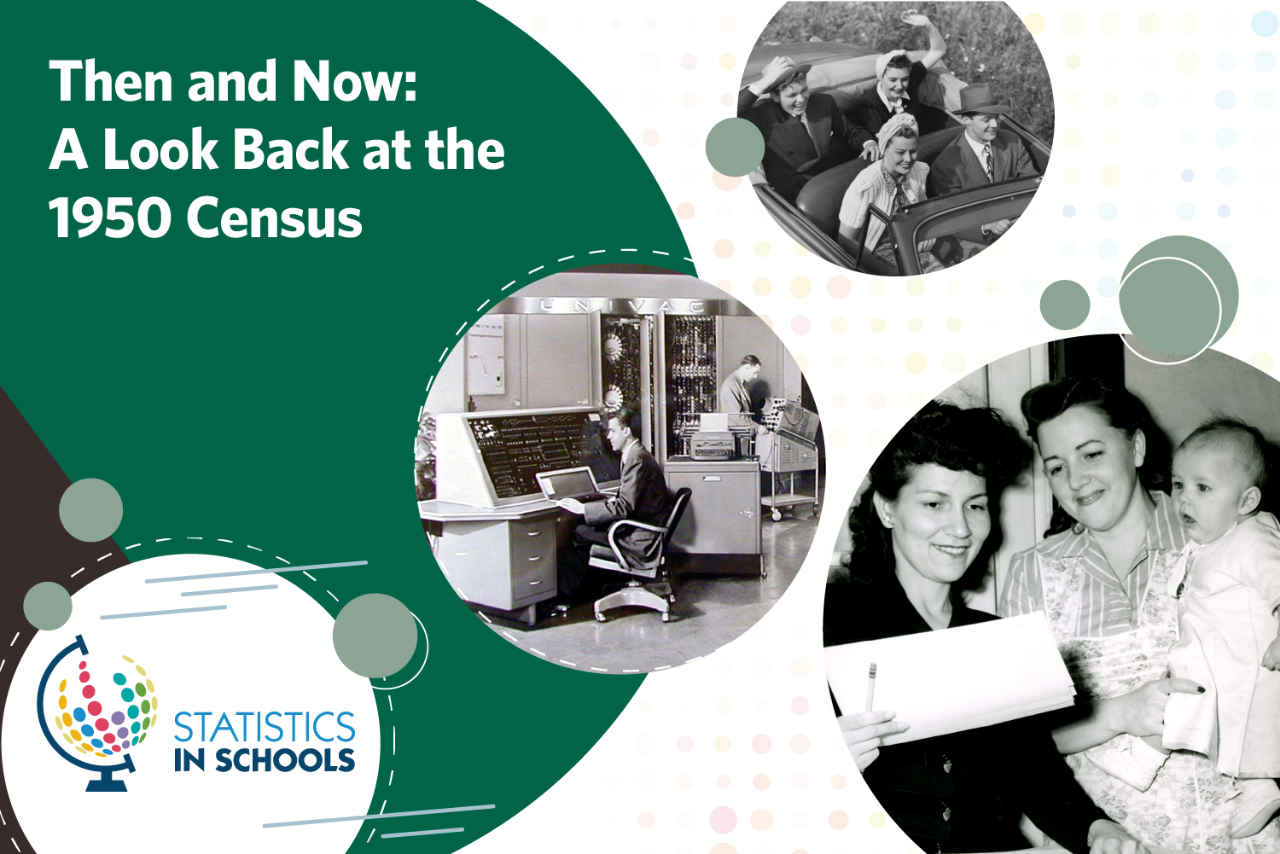 Then and Now:
A Look Back at the 1950 Census

UNIVAC

STATISTICS
IN SCHOOLS